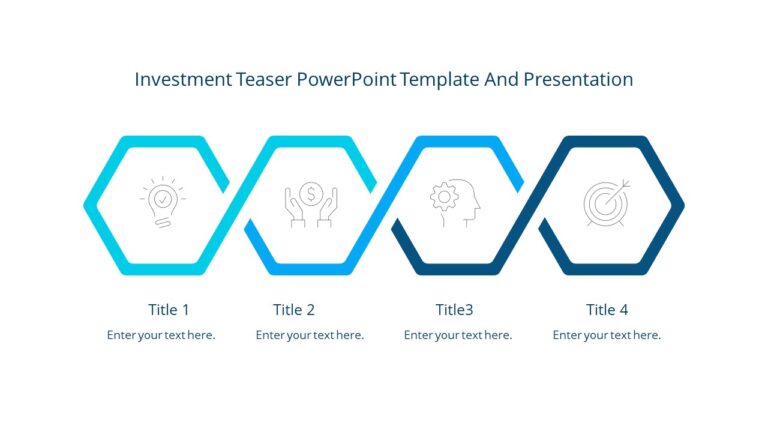 Investment Teaser PowerPoint Template And Presentation

Title 1
Enter your text here.

Title 2
Enter your text here.

Title3
Enter your text here.

Title 4
Enter your text here.